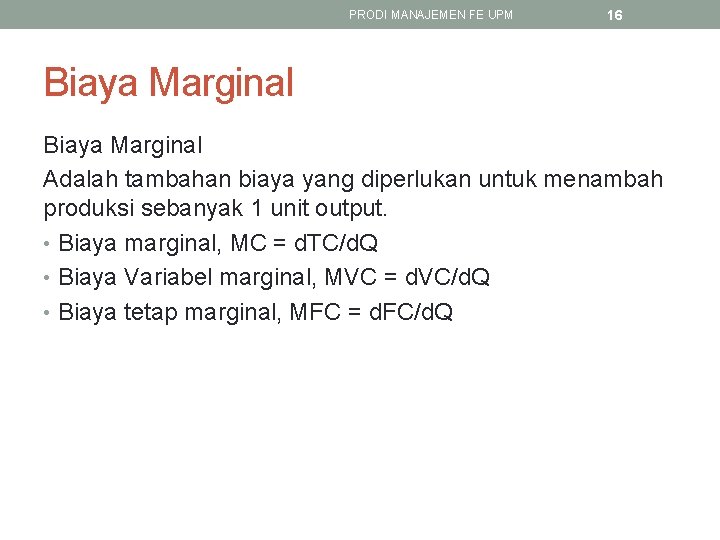 PRODI MANAJEMEN FE UPM 16

Biaya Marginal

Biaya Marginal
Adalah tambahan biaya yang diperlukan untuk menambah produksi sebanyak 1 unit output.

• Biaya marginal, MC = dTC/dQ
• Biaya Variabel marginal, MVC = dVC/dQ
• Biaya tetap marginal, MFC = dFC/dQ